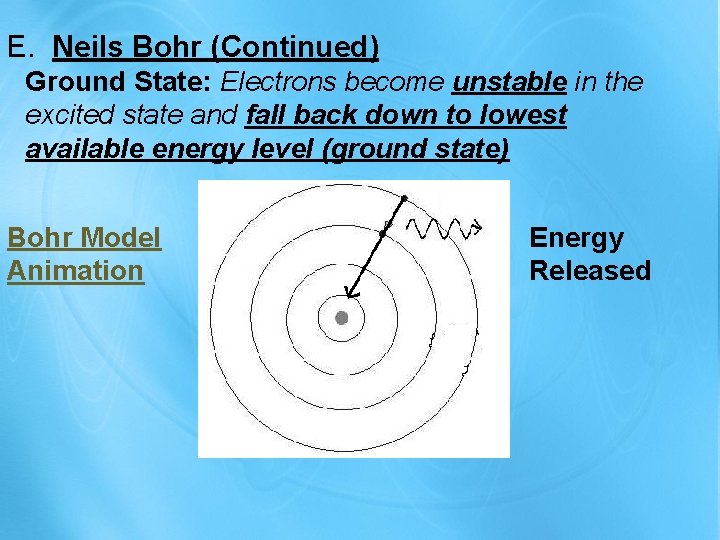 E. Neils Bohr (Continued)

Ground State: Electrons become unstable in the excited state and fall back down to lowest available energy level (ground state)

Bohr Model Animation

Energy Released